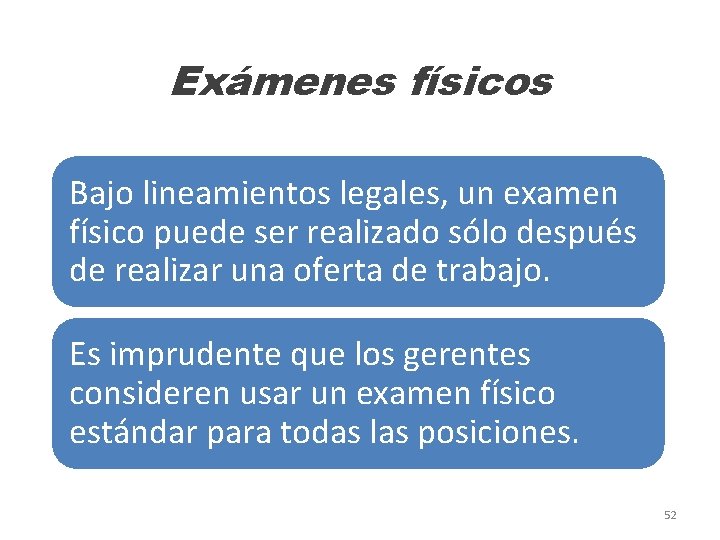 Exámenes físicos

Bajo lineamientos legales, un examen físico puede ser realizado sólo después de realizar una oferta de trabajo.

Es imprudente que los gerentes consideren usar un examen físico estándar para todas las posiciones.

52